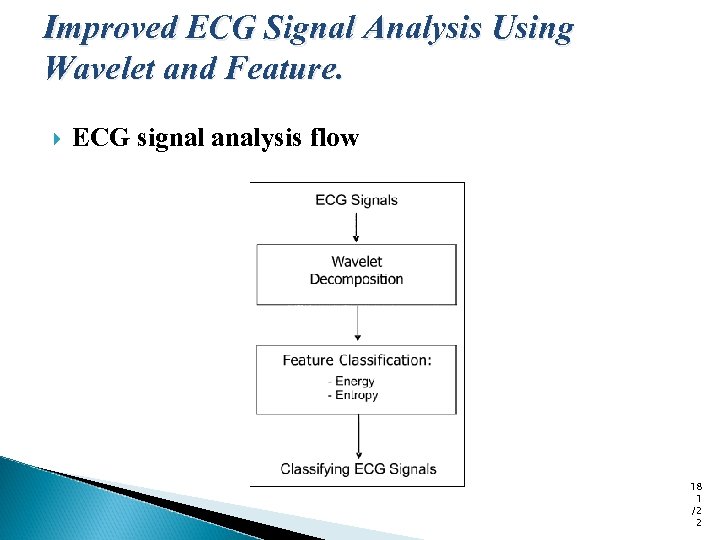 Improved ECG Signal Analysis Using Wavelet and Feature.

ECG signal analysis flow

ECG Signals

Wavelet Decomposition

Feature Classification:
- Energy
- Entropy

Classifying ECG Signals

18
1
/2
2